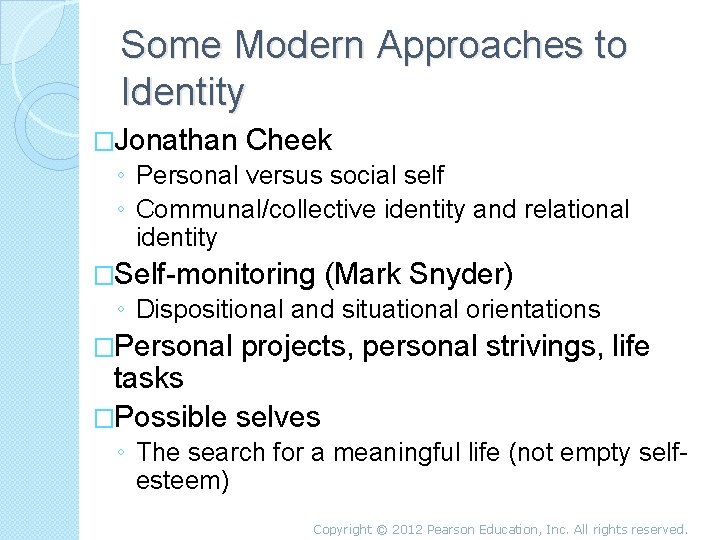 Some Modern Approaches to Identity

□Jonathan Cheek
◦ Personal versus social self
◦ Communal/collective identity and relational identity

□Self-monitoring (Mark Snyder)
◦ Dispositional and situational orientations

□Personal projects, personal strivings, life tasks

□Possible selves
◦ The search for a meaningful life (not empty self-esteem)

Copyright © 2012 Pearson Education, Inc. All rights reserved.